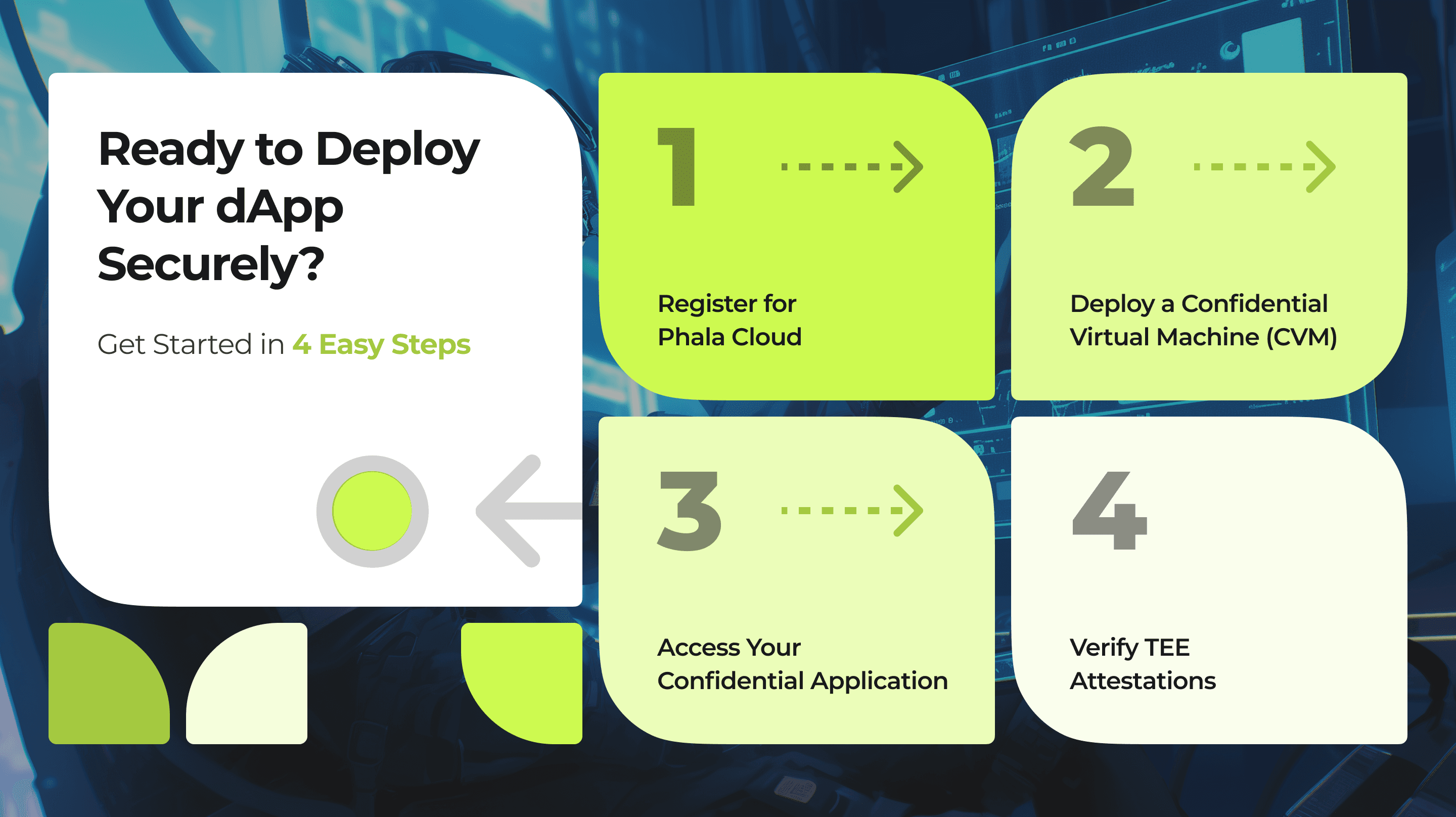 Ready to Deploy Your dApp Securely?

Get Started in 4 Easy Steps

1

Register for Phala Cloud

2

Deploy a Confidential Virtual Machine (CVM)

3

Access Your Confidential Application

4

Verify TEE Attestations